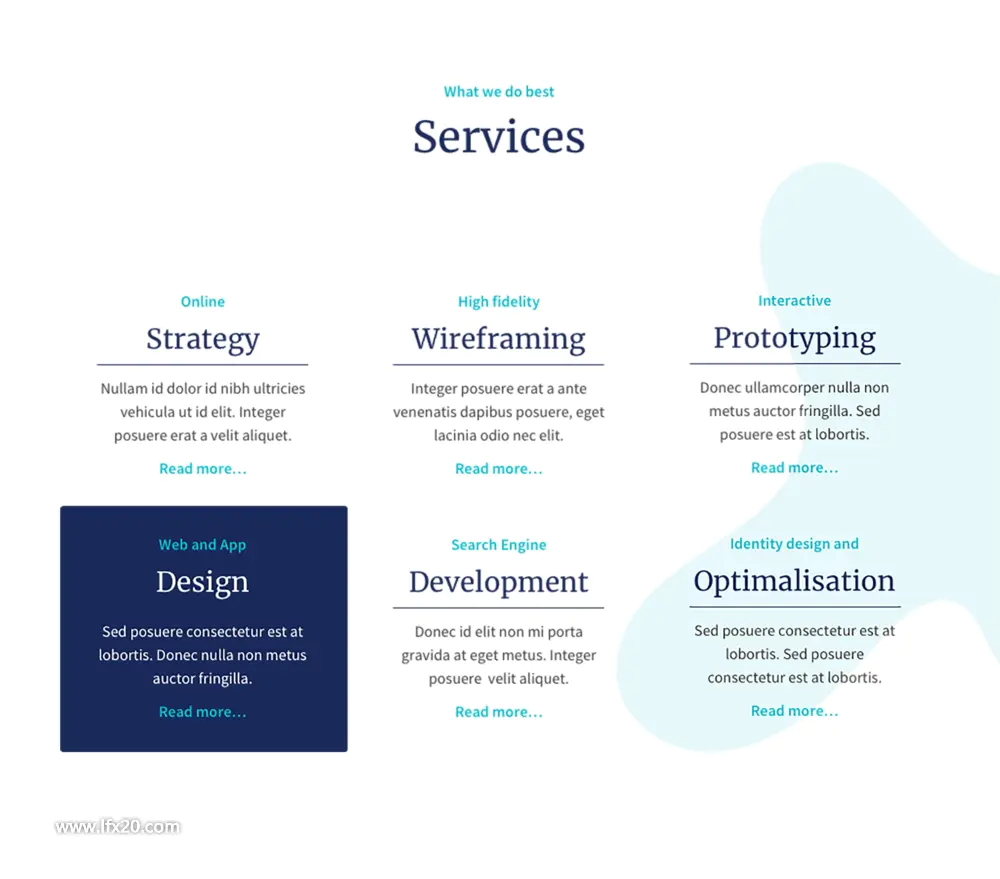 What we do best

Services

Online

Strategy

Nullam id dolor id nibh ultricies vehicula ut id elit. Integer posuere erat a velit aliquet.

Read more…

High fidelity

Wireframing

Integer posuere erat a ante venenatis dapibus posuere, eget lacinia odio nec elit.

Read more…

Interactive

Prototyping

Donec ullamcorper nulla non metus auctor fringilla. Sed posuere est at lobortis.

Read more…

Web and App

Design

Sed posuere consectetur est at lobortis. Donec nulla non metus auctor fringilla.

Read more…

Search Engine

Development

Donec id elit non mi porta gravida at eget metus. Integer posuere velit aliquet.

Read more…

Identity design and

Optimalisation

Sed posuere consectetur est at lobortis. Sed posuere consectetur est at lobortis.

Read more…

www.lfx20.com